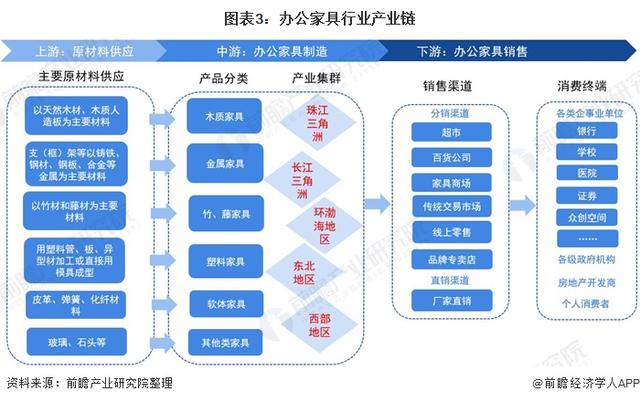 图表3：办公家具行业产业链

上游：原材料供应

中游：办公家具制造

下游：办公家具销售

主要原材料供应

以天然木材、木质人造板为主要材料

支（框）架等以铸铁、钢材、钢板、合金等金属为主要材料

以竹材和藤材为主要材料

用塑料管、板、异型材加工或直接用模具成型

皮革、弹簧、化纤材料

玻璃、石头等

产品分类

木质家具

金属家具

竹、藤家具

塑料家具

软体家具

其他类家具

产业集群

珠江三角洲

长江三角洲

环渤海地区

东北地区

西部地区

销售渠道

分销渠道

超市

百货公司

家具商场

传统交易市场

线上零售

品牌专卖店

直销渠道

厂家直销

消费终端

各类企事业单位

银行

学校

医院

证券

众创空间

……

各级政府机构

房地产开发商

个人消费者

资料来源：前瞻产业研究院整理

@前瞻经济学人APP